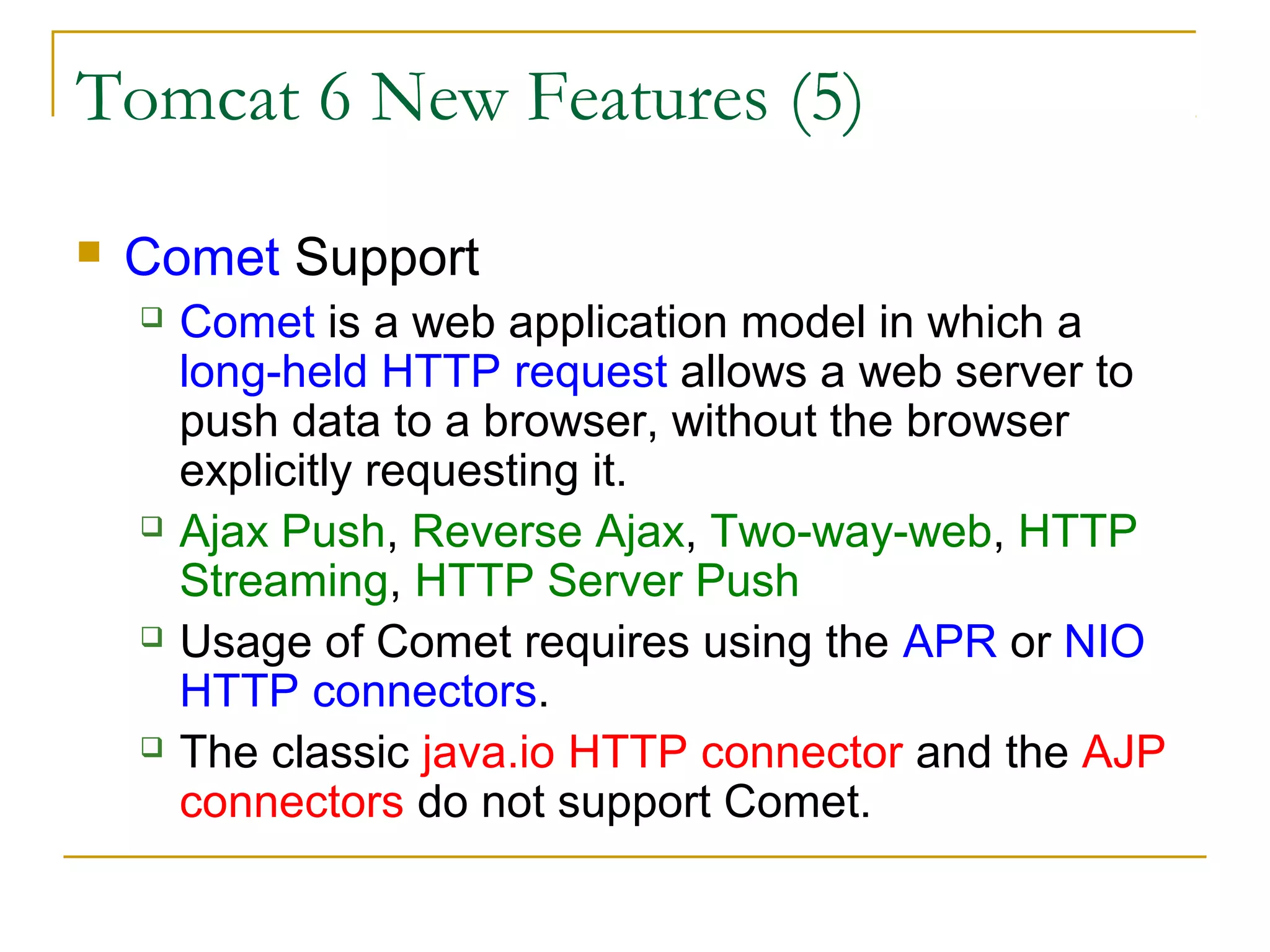 Tomcat 6 New Features (5)

Comet Support

Comet is a web application model in which a long-held HTTP request allows a web server to push data to a browser, without the browser explicitly requesting it.

Ajax Push, Reverse Ajax, Two-way-web, HTTP Streaming, HTTP Server Push

Usage of Comet requires using the APR or NIO HTTP connectors.

The classic java.io HTTP connector and the AJP connectors do not support Comet.